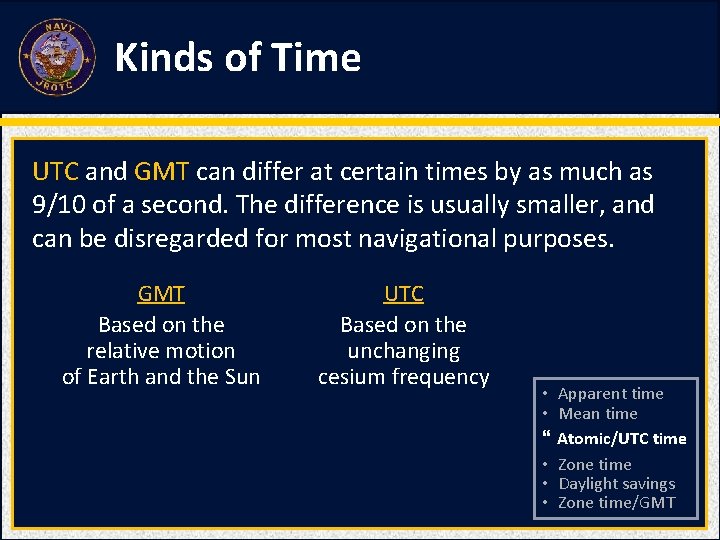 NAVY
JROTC

Kinds of Time

UTC and GMT can differ at certain times by as much as 9/10 of a second. The difference is usually smaller, and can be disregarded for most navigational purposes.

GMT
Based on the relative motion of Earth and the Sun

UTC
Based on the unchanging cesium frequency

• Apparent time
• Mean time
“ Atomic/UTC time
• Zone time
• Daylight savings
• Zone time/GMT